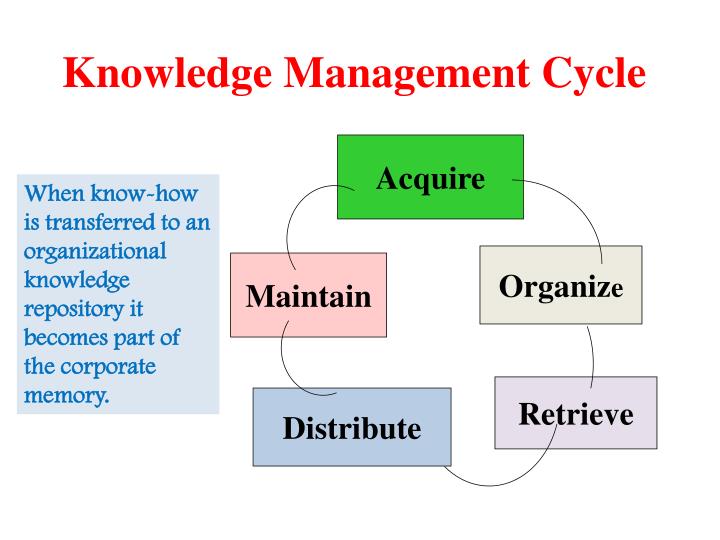 Knowledge Management Cycle

When know-how is transferred to an organizational knowledge repository it becomes part of the corporate memory.

Acquire

Organize

Retrieve

Distribute

Maintain